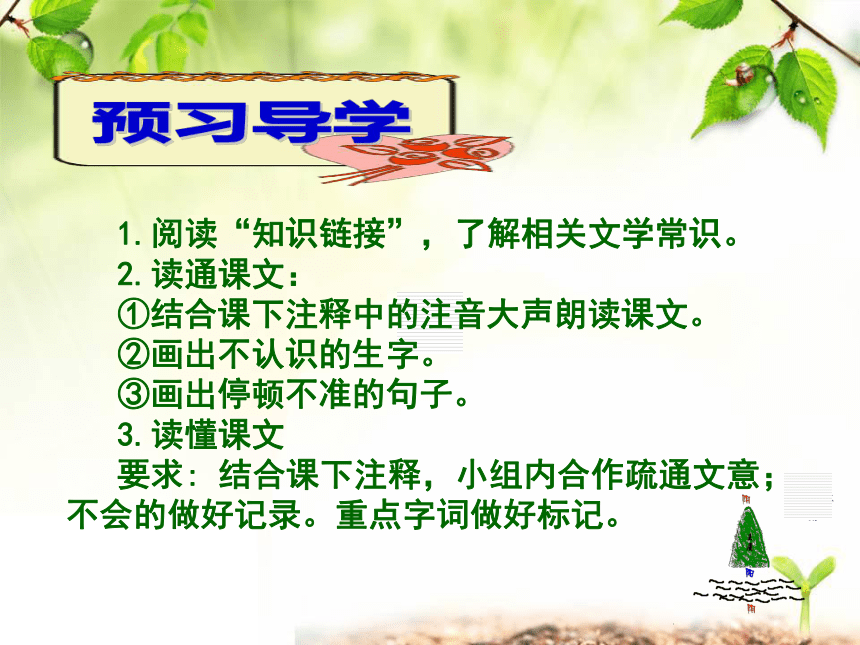 预习导学

1. 阅读“知识链接”，了解相关文学常识。
2. 读通课文：
①结合课下注释中的注音大声朗读课文。
②画出不认识的生字。
③画出停顿不准的句子。
3. 读懂课文
要求：结合课下注释，小组内合作疏通文意；不会的做好记录。重点字词做好标记。